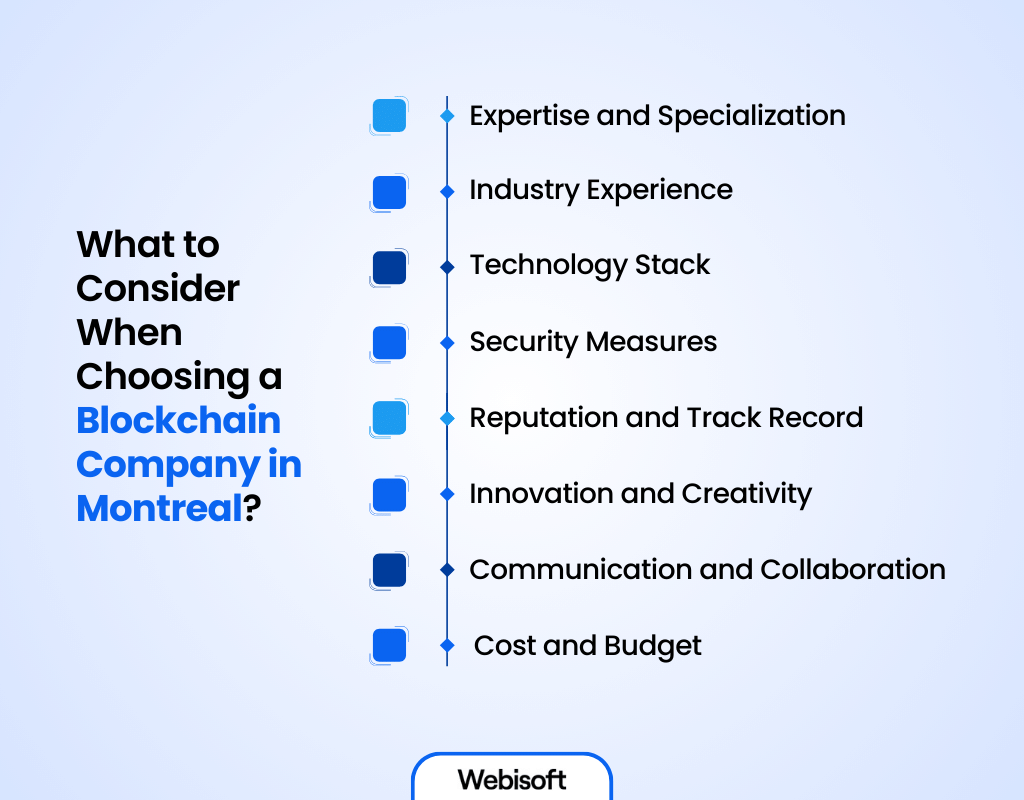 What to Consider When Choosing a Blockchain Company in Montreal?

Expertise and Specialization

Industry Experience

Technology Stack

Security Measures

Reputation and Track Record

Innovation and Creativity

Communication and Collaboration

Cost and Budget

Webisoft